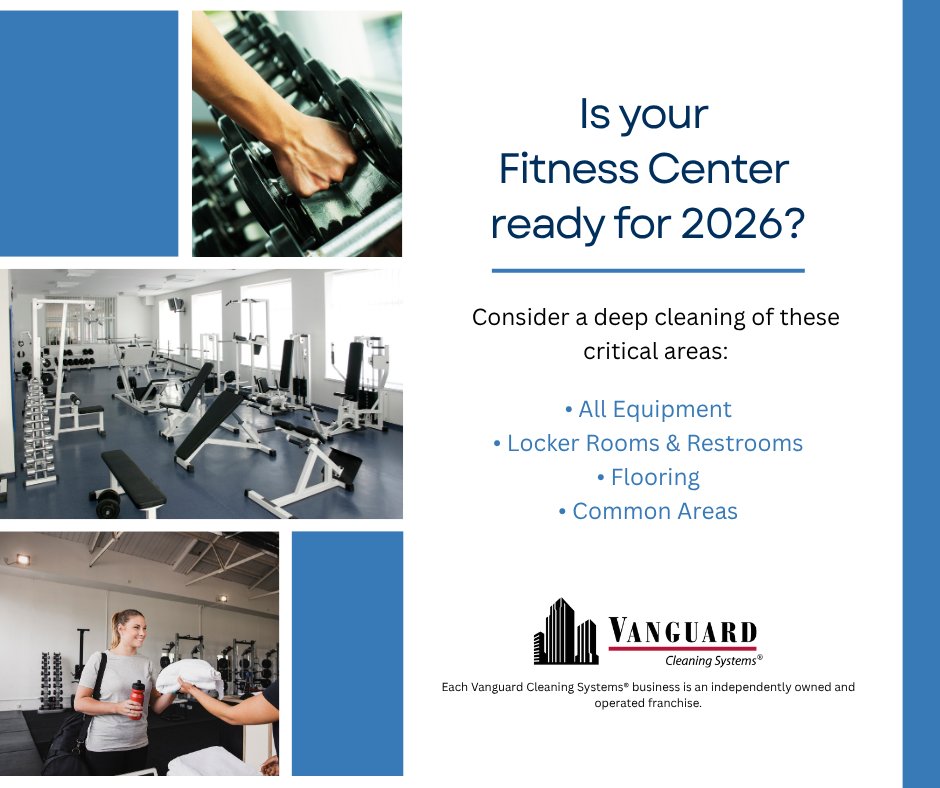 Is your Fitness Center ready for 2026?

Consider a deep cleaning of these critical areas:

• All Equipment
• Locker Rooms & Restrooms
• Flooring
• Common Areas

VANGUARD
Cleaning Systems®

Each Vanguard Cleaning Systems® business is an independently owned and operated franchise.